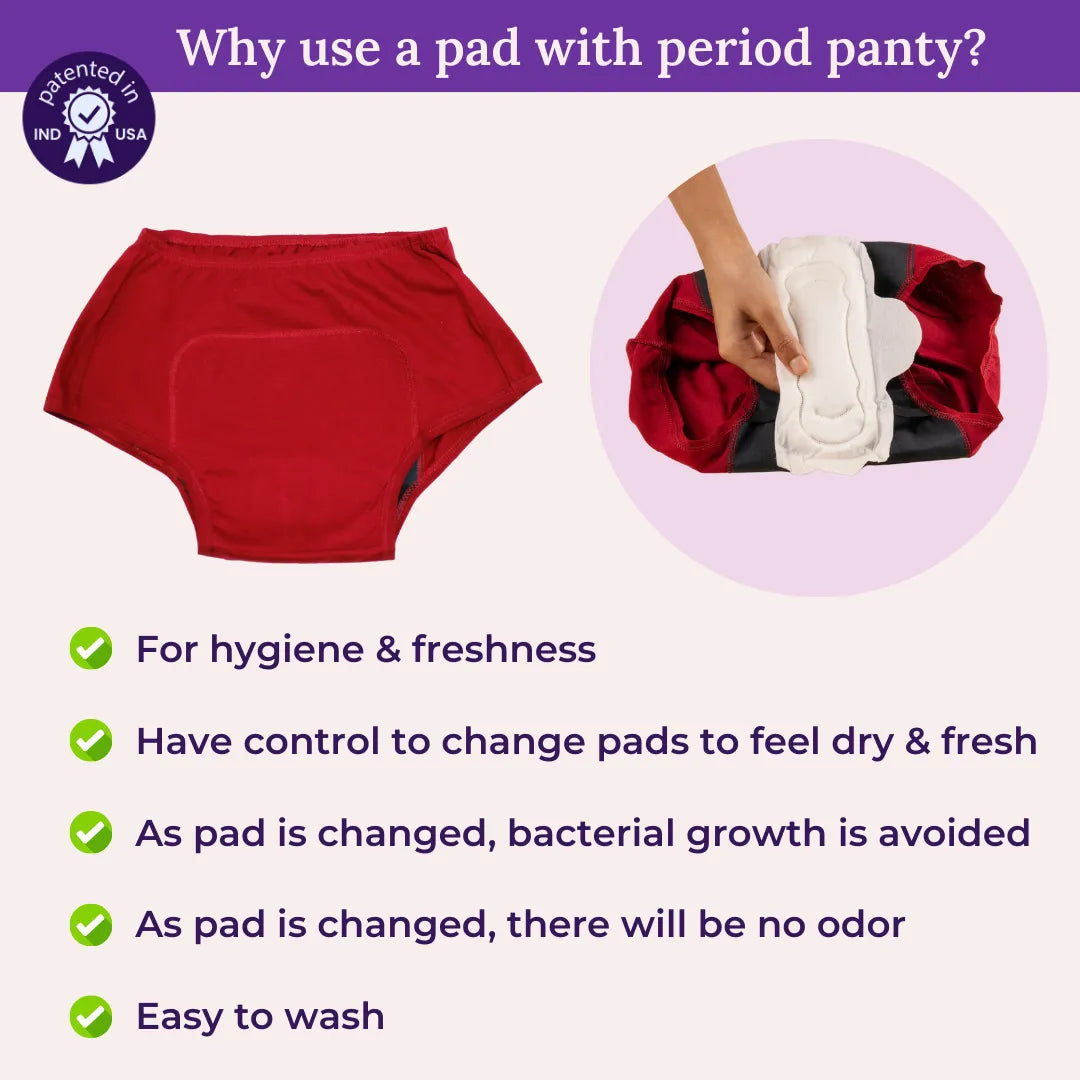 Why use a pad with period panty?

patented in
IND USA

For hygiene & freshness

Have control to change pads to feel dry & fresh

As pad is changed, bacterial growth is avoided

As pad is changed, there will be no odor

Easy to wash